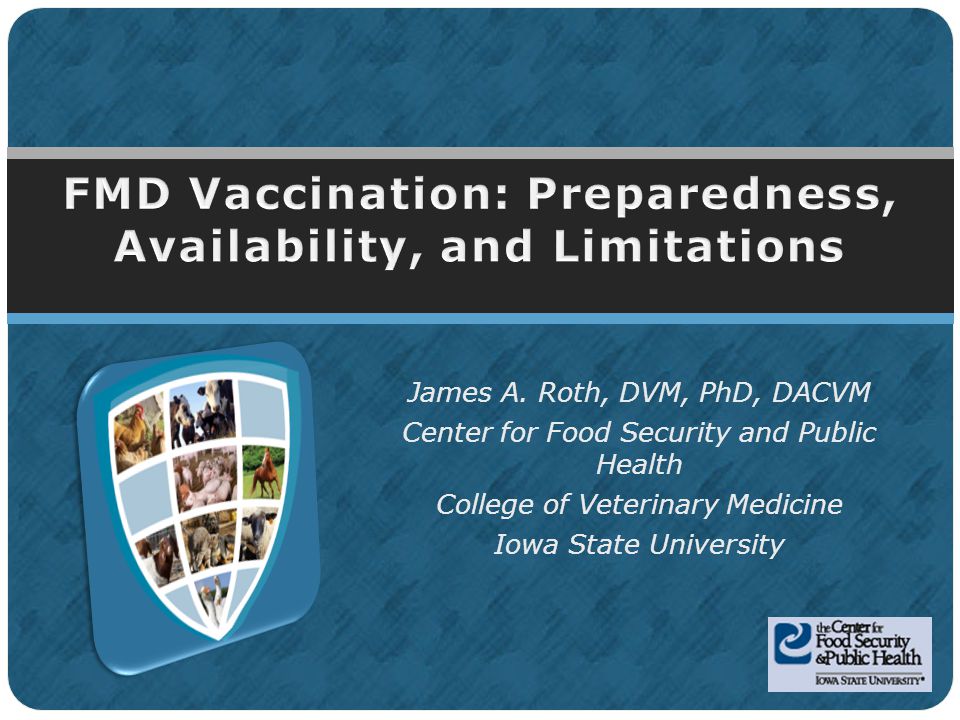 FMD Vaccination: Preparedness, Availability, and Limitations

James A. Roth, DVM, PhD, DACVM
Center for Food Security and Public Health
College of Veterinary Medicine
Iowa State University

the Center for Food Security & Public Health
IOWA STATE UNIVERSITY®